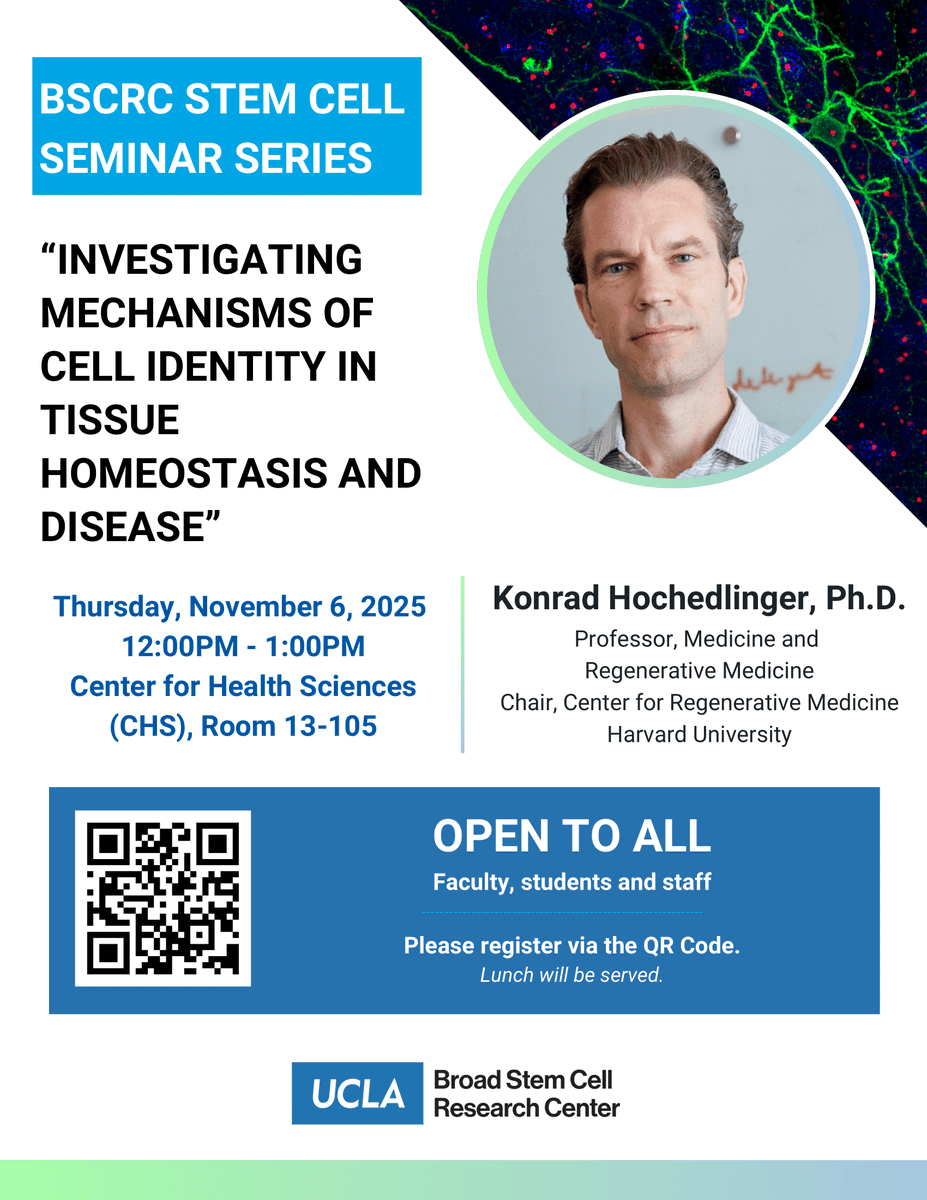 BSCRC STEM CELL SEMINAR SERIES

“INVESTIGATING MECHANISMS OF CELL IDENTITY IN TISSUE HOMEOSTASIS AND DISEASE”

Thursday, November 6, 2025
12:00PM - 1:00PM
Center for Health Sciences (CHS), Room 13-105

Konrad Hochedlinger, Ph.D.
Professor, Medicine and Regenerative Medicine
Chair, Center for Regenerative Medicine
Harvard University

OPEN TO ALL
Faculty, students and staff

Please register via the QR Code.
Lunch will be served.

UCLA Broad Stem Cell Research Center